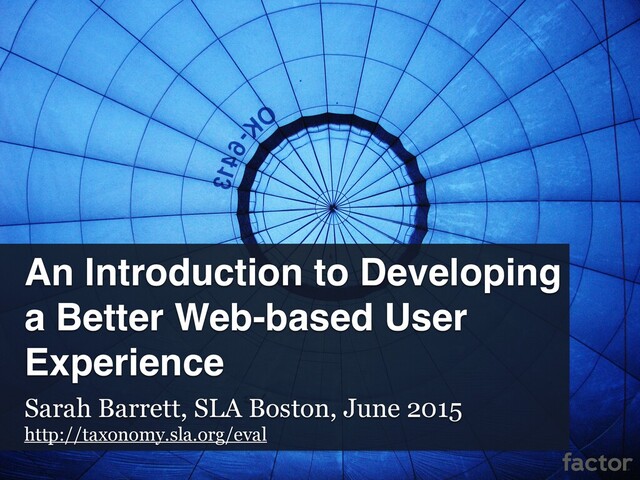 OK-6413

An Introduction to Developing a Better Web-based User Experience

Sarah Barrett, SLA Boston, June 2015
http://taxonomy.sla.org/eval

factor